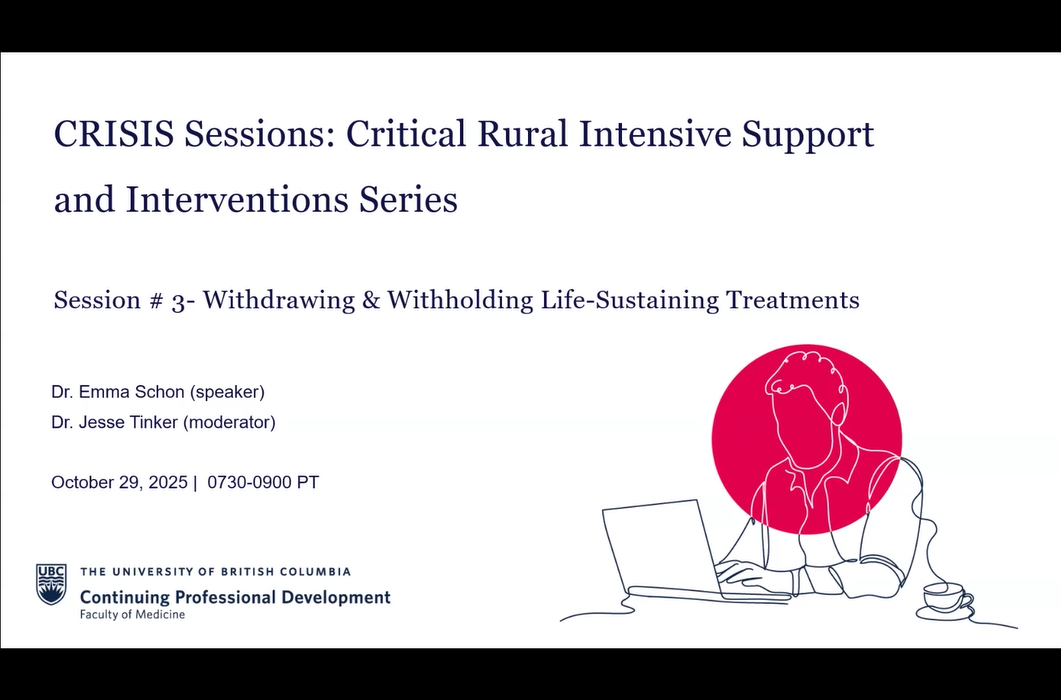 CRISIS Sessions: Critical Rural Intensive Support and Interventions Series

Session # 3- Withdrawing & Withholding Life-Sustaining Treatments

Dr. Emma Schon (speaker)
Dr. Jesse Tinker (moderator)

October 29, 2025 | 0730-0900 PT

UBC
THE UNIVERSITY OF BRITISH COLUMBIA
Continuing Professional Development
Faculty of Medicine